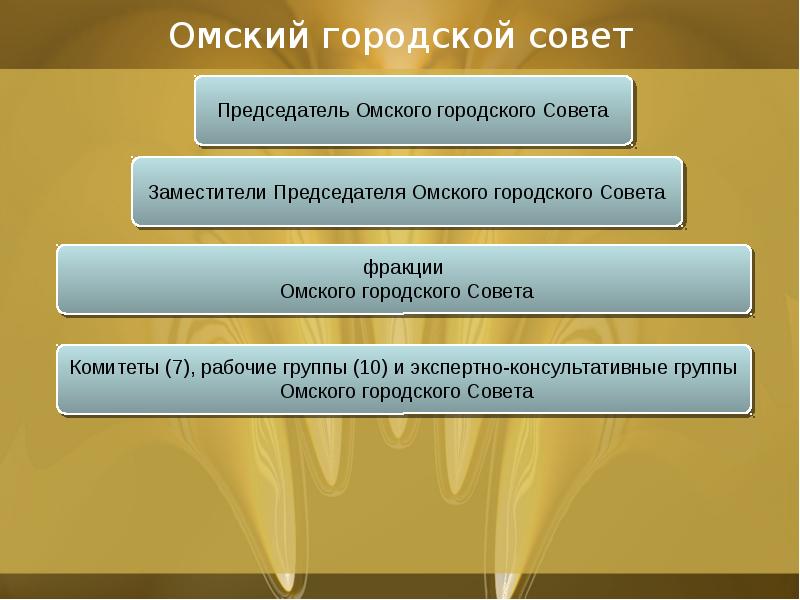 Омский городской совет

Председатель Омского городского Совета

Заместители Председателя Омского городского Совета

фракции
Омского городского Совета

Комитеты (7), рабочие группы (10) и экспертно-консультативные группы
Омского городского Совета